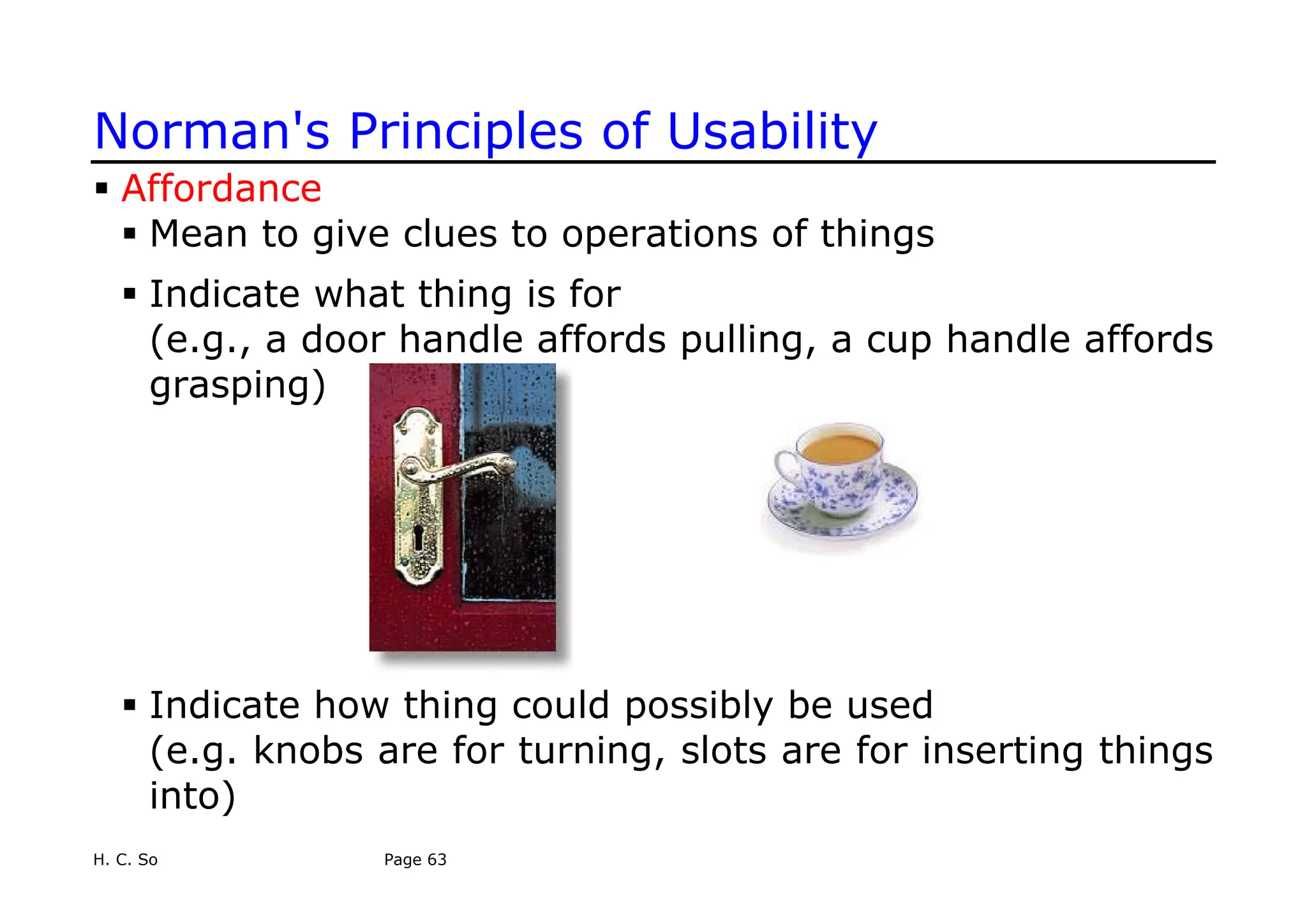 Norman's Principles of Usability

▪ Affordance

▪ Mean to give clues to operations of things

▪ Indicate what thing is for (e.g., a door handle affords pulling, a cup handle affords grasping)

▪ Indicate how thing could possibly be used (e.g. knobs are for turning, slots are for inserting things into)

H. C. So

Page 63